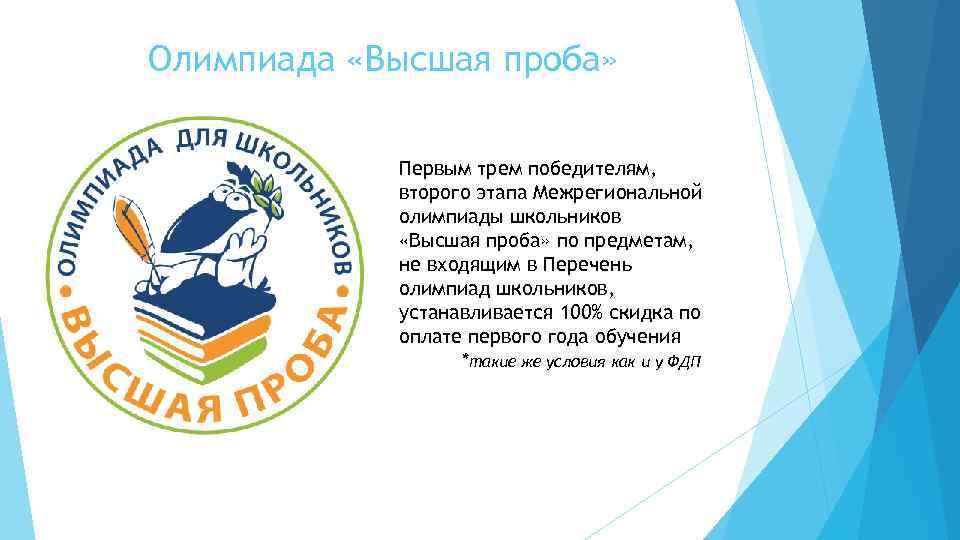 Олимпиада «Высшая проба»

ОЛИМПИАДА ДЛЯ ШКОЛЬНИКОВ
ВЫСШАЯ ПРОБА

Первым трем победителям, второго этапа Межрегиональной олимпиады школьников «Высшая проба» по предметам, не входящим в Перечень олимпиад школьников, устанавливается 100% скидка по оплате первого года обучения

*такие же условия как и у ФДП